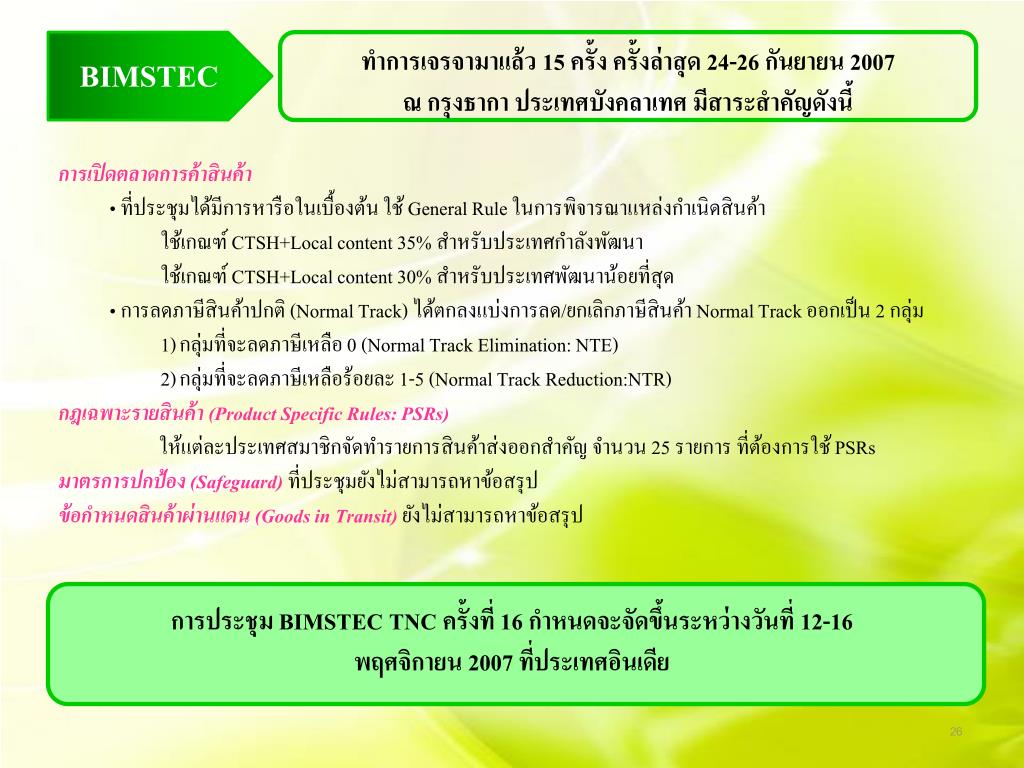 BIMSTEC

ทำการเจรจามาแล้ว 15 ครั้ง ครั้งล่าสุด 24-26 กันยายน 2007 ณ กรุงธากา ประเทศบังคลาเทศ มีสาระสำคัญดังนี้

การเปิดตลาดการค้าสินค้า

• ที่ประชุมได้มีการหารือในเบื้องต้น ใช้ General Rule ในการพิจารณาแหล่งกำเนิดสินค้า

ใช้เกณฑ์ CTSH+Local content 35% สำหรับประเทศกำลังพัฒนา

ใช้เกณฑ์ CTSH+Local content 30% สำหรับประเทศพัฒนาน้อยที่สุด

• การลดภาษีสินค้าปกติ (Normal Track) ได้ตกลงแบ่งการลด/ยกเลิกภาษีสินค้า Normal Track ออกเป็น 2 กลุ่ม

1) กลุ่มที่จะลดภาษีเหลือ 0 (Normal Track Elimination: NTE)

2) กลุ่มที่จะลดภาษีเหลือร้อยละ 1-5 (Normal Track Reduction:NTR)

กฎเฉพาะรายสินค้า (Product Specific Rules: PSRs)

ให้แต่ละประเทศสมาชิกจัดทำรายการสินค้าส่งออกสำคัญ จำนวน 25 รายการ ที่ต้องการใช้ PSRs

มาตรการปกป้อง (Safeguard) ที่ประชุมยังไม่สามารถหาข้อสรุป

ข้อกำหนดสินค้าผ่านแดน (Goods in Transit) ยังไม่สามารถหาข้อสรุป

การประชุม BIMSTEC TNC ครั้งที่ 16 กำหนดจะจัดขึ้นระหว่างวันที่ 12-16 พฤศจิกายน 2007 ที่ประเทศอินเดีย

26